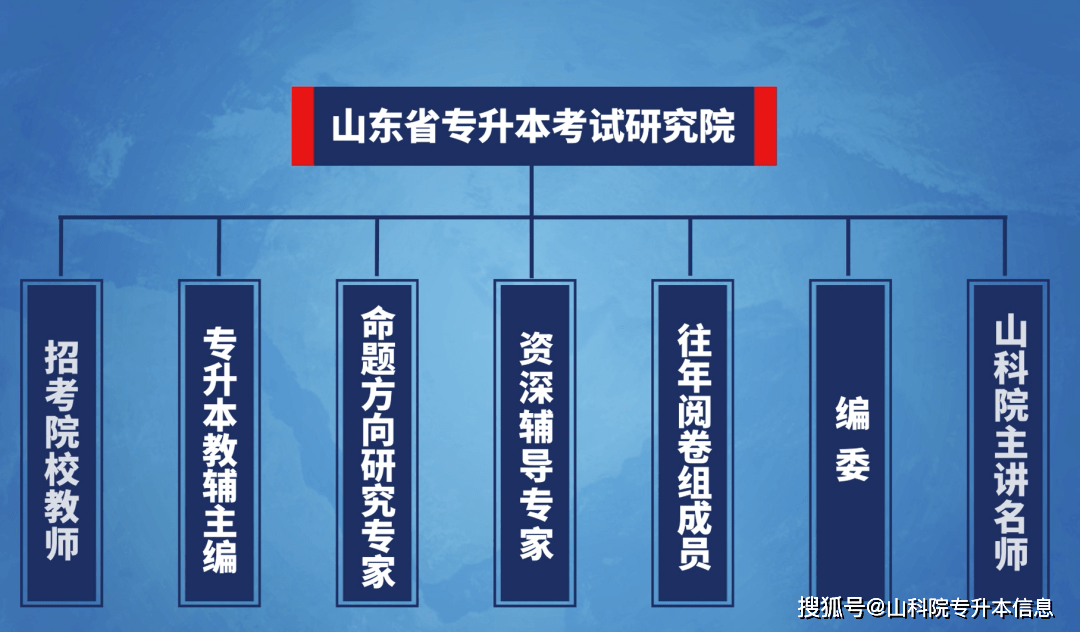 山东省专升本考试研究院

招考院校教师

专升本教辅主编

命题方向研究专家

资深辅导专家

往年阅卷组成员

编委

山科院主讲名师

搜狐号@山科院专升本信息